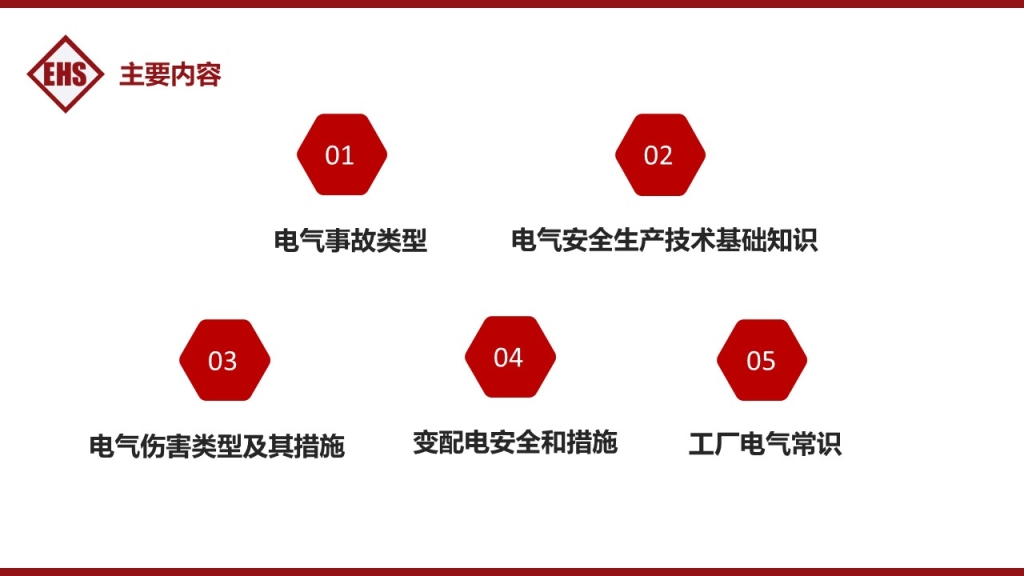 EHS 主要内容

01
电气事故类型

02
电气安全生产技术基础知识

03
电气伤害类型及其措施

04
变配电安全和措施

05
工厂电气常识